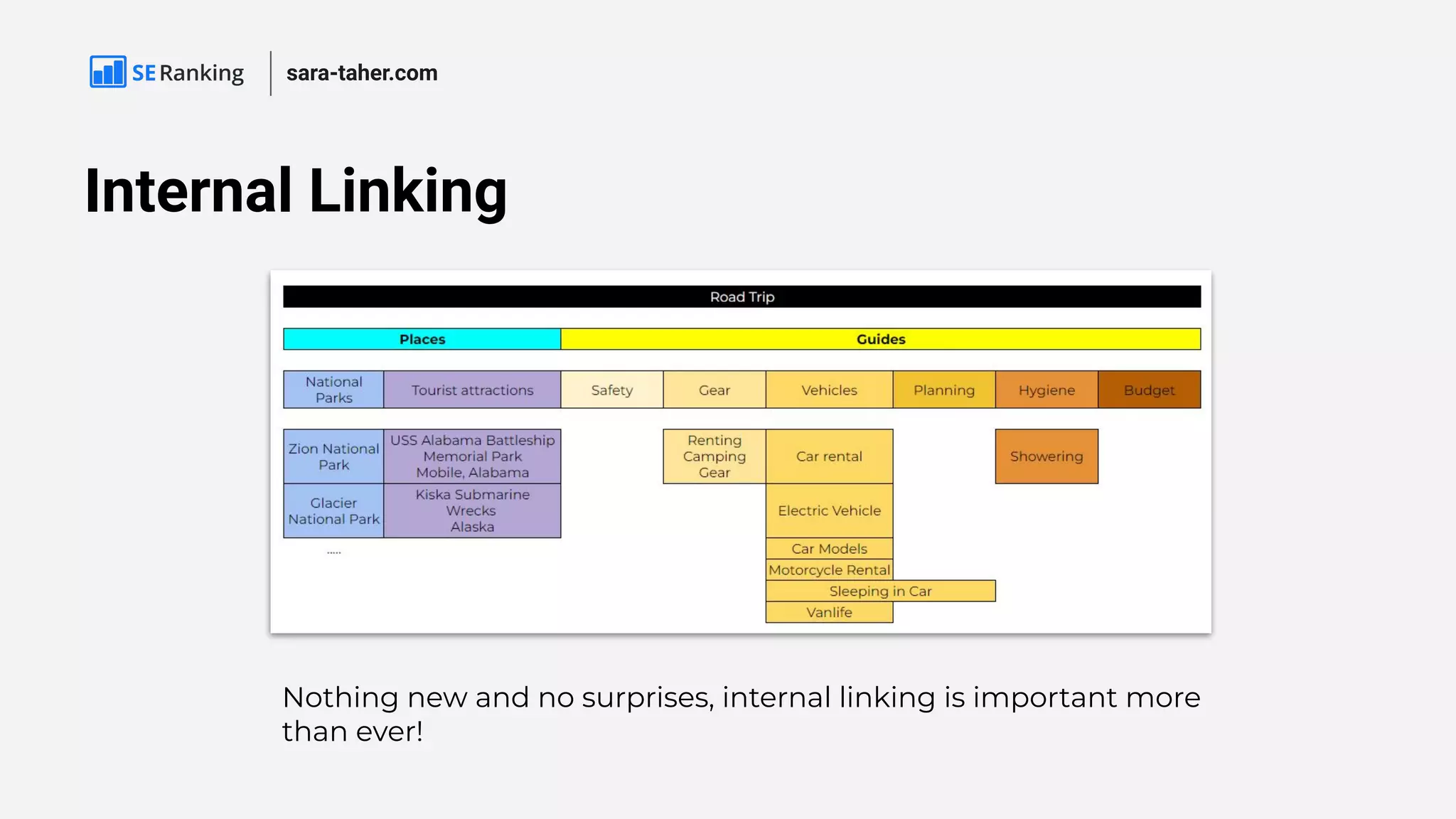 SE Ranking | sara-taher.com

Internal Linking

Road Trip

Places

Guides

National Parks

Tourist attractions

Safety

Gear

Vehicles

Planning

Hygiene

Budget

Zion National Park

USS Alabama Battleship Memorial Park Mobile, Alabama

Glacier National Park

Kiska Submarine Wrecks Alaska

.....

Renting Camping Gear

Car rental

Electric Vehicle

Car Models

Motorcycle Rental

Sleeping in Car

Vanlife

Showering

Nothing new and no surprises, internal linking is important more than ever!